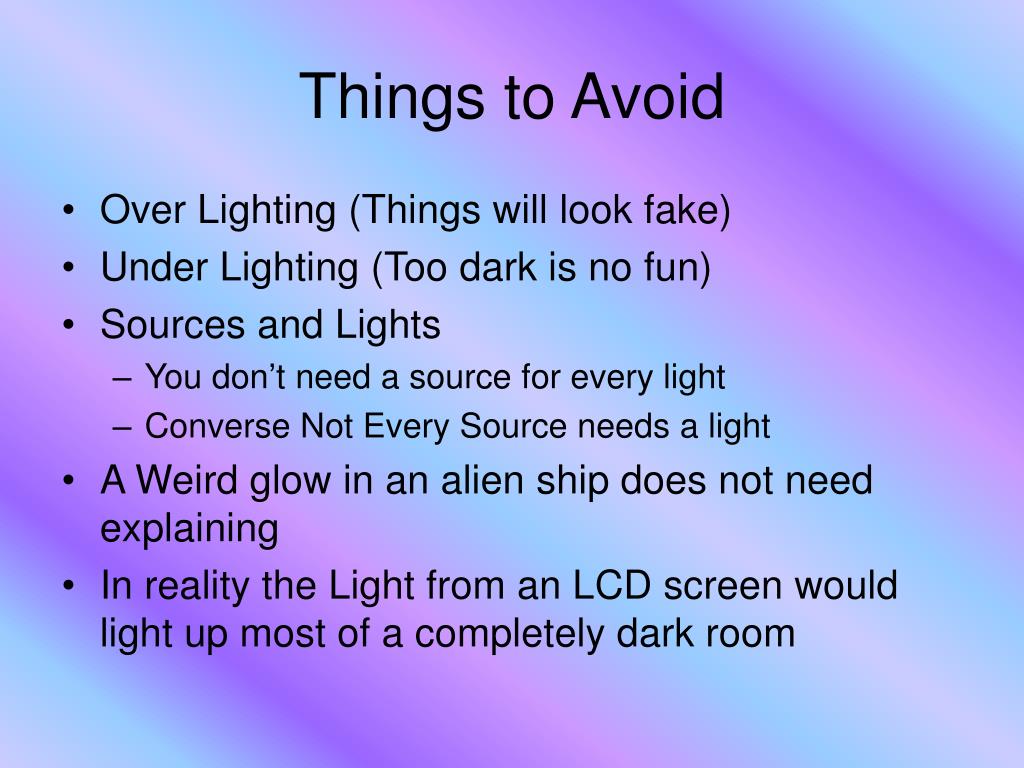 Things to Avoid

• Over Lighting (Things will look fake)
• Under Lighting (Too dark is no fun)
• Sources and Lights
– You don’t need a source for every light
– Converse Not Every Source needs a light
• A Weird glow in an alien ship does not need explaining
• In reality the Light from an LCD screen would light up most of a completely dark room